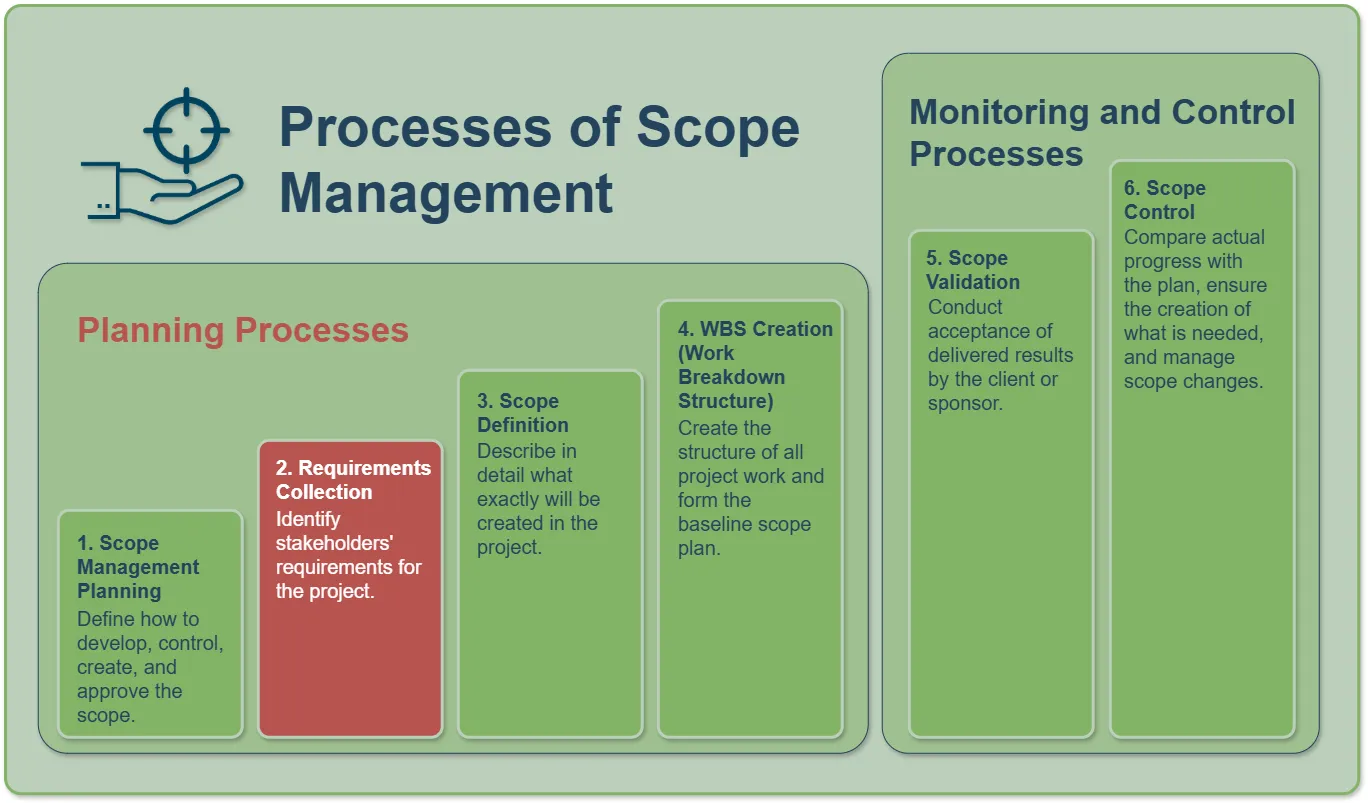 Processes of Scope Management

Planning Processes

1. Scope Management Planning
Define how to develop, control, create, and approve the scope.

2. Requirements Collection
Identify stakeholders' requirements for the project.

3. Scope Definition
Describe in detail what exactly will be created in the project.

4. WBS Creation (Work Breakdown Structure)
Create the structure of all project work and form the baseline scope plan.

Monitoring and Control Processes

5. Scope Validation
Conduct acceptance of delivered results by the client or sponsor.

6. Scope Control
Compare actual progress with the plan, ensure the creation of what is needed, and manage scope changes.